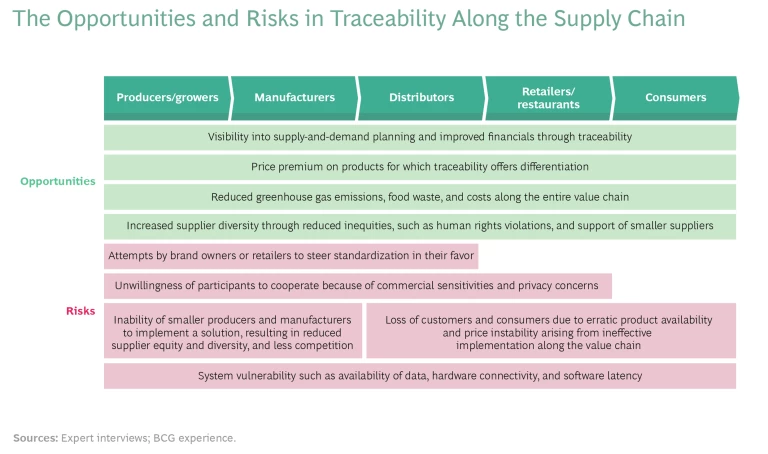 The Opportunities and Risks in Traceability Along the Supply Chain

Producers/growers

Manufacturers

Distributors

Retailers/ restaurants

Consumers

Opportunities

Visibility into supply-and-demand planning and improved financials through traceability

Price premium on products for which traceability offers differentiation

Reduced greenhouse gas emissions, food waste, and costs along the entire value chain

Increased supplier diversity through reduced inequities, such as human rights violations, and support of smaller suppliers

Risks

Attempts by brand owners or retailers to steer standardization in their favor

Unwillingness of participants to cooperate because of commercial sensitivities and privacy concerns

Inability of smaller producers and manufacturers to implement a solution, resulting in reduced supplier equity and diversity, and less competition

Loss of customers and consumers due to erratic product availability and price instability arising from ineffective implementation along the value chain

System vulnerability such as availability of data, hardware connectivity, and software latency

Sources: Expert interviews; BCG experience.